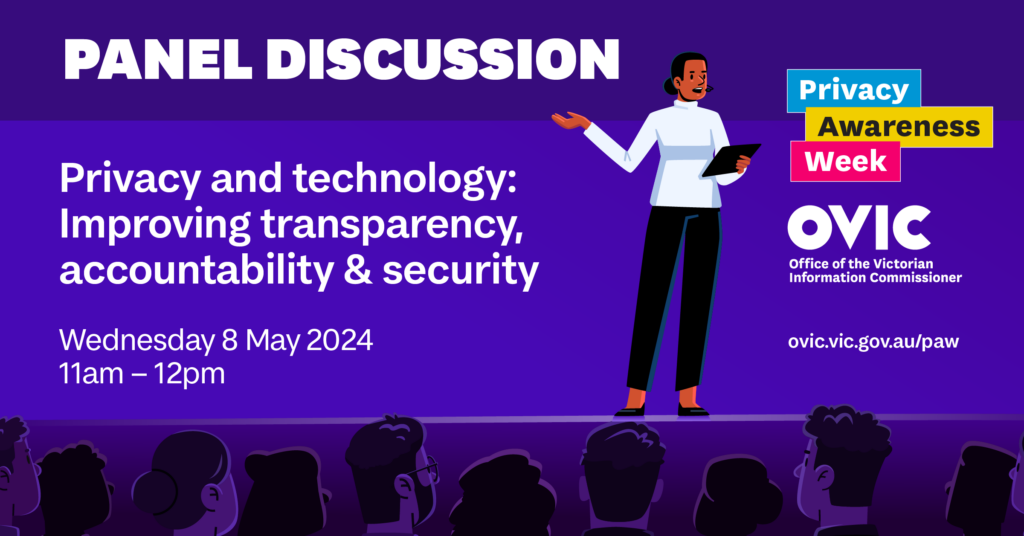 PANEL DISCUSSION

Privacy and technology: Improving transparency, accountability & security

Wednesday 8 May 2024
11am – 12pm

Privacy
Awareness
Week

OVIC
Office of the Victorian Information Commissioner

ovic.vic.gov.au/paw